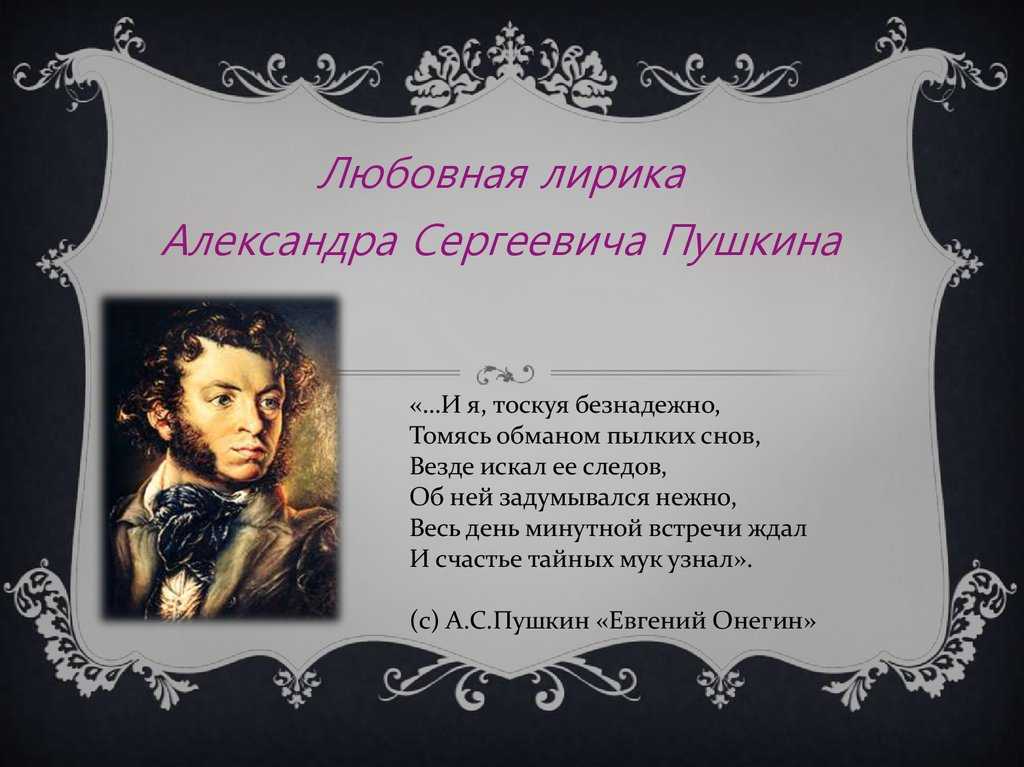 Любовная лирика
Александра Сергеевича Пушкина

«…И я, тоскуя безнадежно,
Томясь обманом пылких снов,
Везде искал ее следов,
Об ней задумывался нежно,
Весь день минутной встречи ждал
И счастье тайных мук узнал».

(с) А.С.Пушкин «Евгений Онегин»